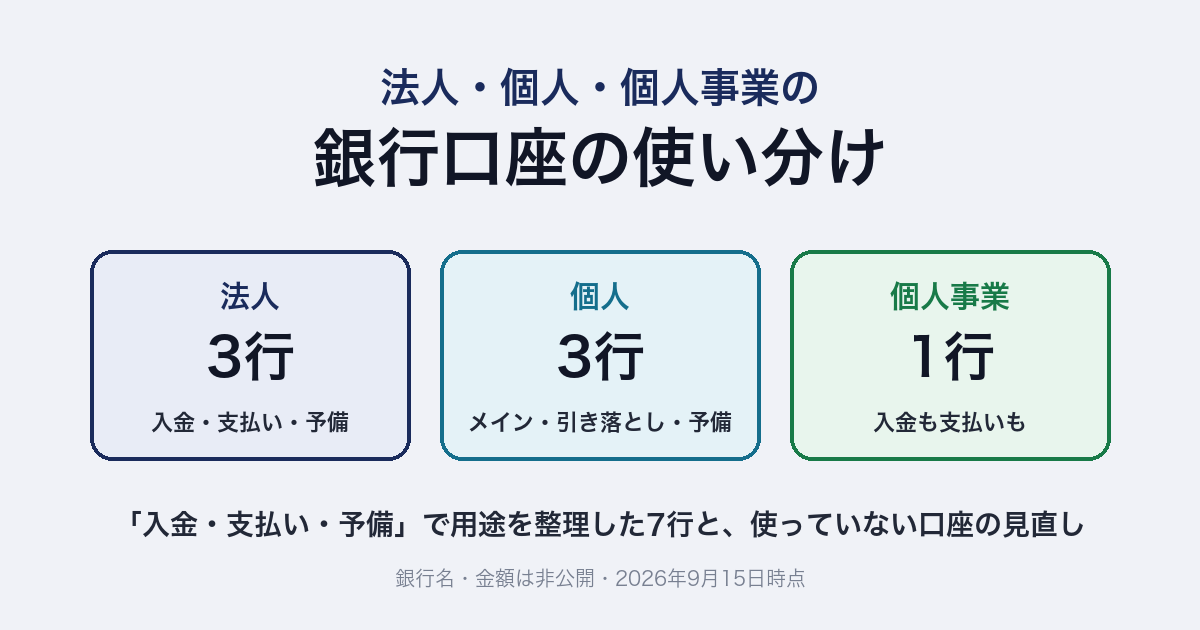 法人・個人・個人事業の

銀行口座の使い分け

法人
3行
入金・支払い・予備

個人
3行
メイン・引き落とし・予備

個人事業
1行
入金も支払いも

「入金・支払い・予備」で用途を整理した7行と、使っていない口座の見直し

銀行名・金額は非公開・2026年9月15日時点